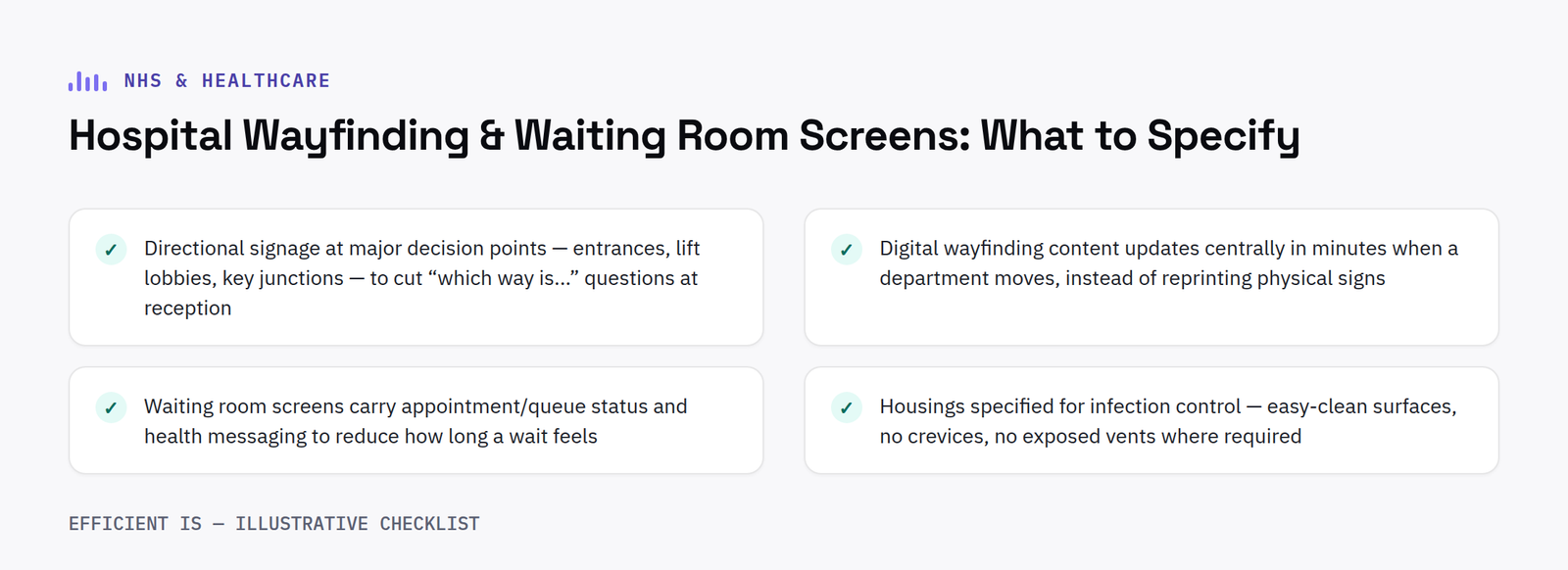 NHS & HEALTHCARE

Hospital Wayfinding & Waiting Room Screens: What to Specify

✓ Directional signage at major decision points — entrances, lift lobbies, key junctions — to cut “which way is...” questions at reception

✓ Digital wayfinding content updates centrally in minutes when a department moves, instead of reprinting physical signs

✓ Waiting room screens carry appointment/queue status and health messaging to reduce how long a wait feels

✓ Housings specified for infection control — easy-clean surfaces, no crevices, no exposed vents where required

EFFICIENT IS — ILLUSTRATIVE CHECKLIST